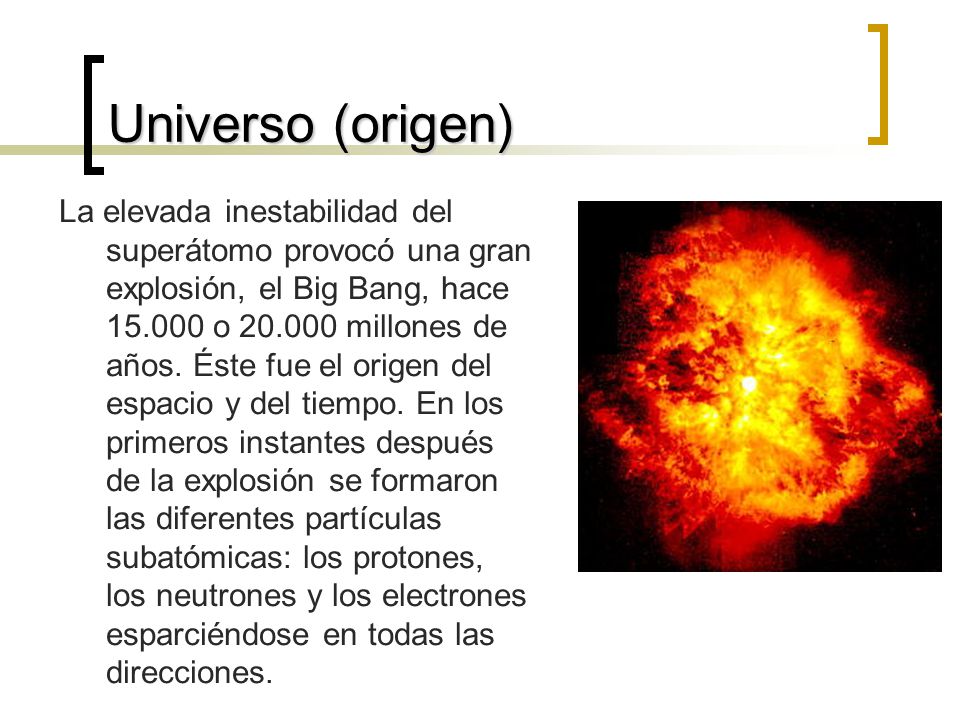 Universo (origen)

La elevada inestabilidad del superátomo provocó una gran explosión, el Big Bang, hace 15.000 o 20.000 millones de años. Éste fue el origen del espacio y del tiempo. En los primeros instantes después de la explosión se formaron las diferentes partículas subatómicas: los protones, los neutrones y los electrones esparciéndose en todas las direcciones.